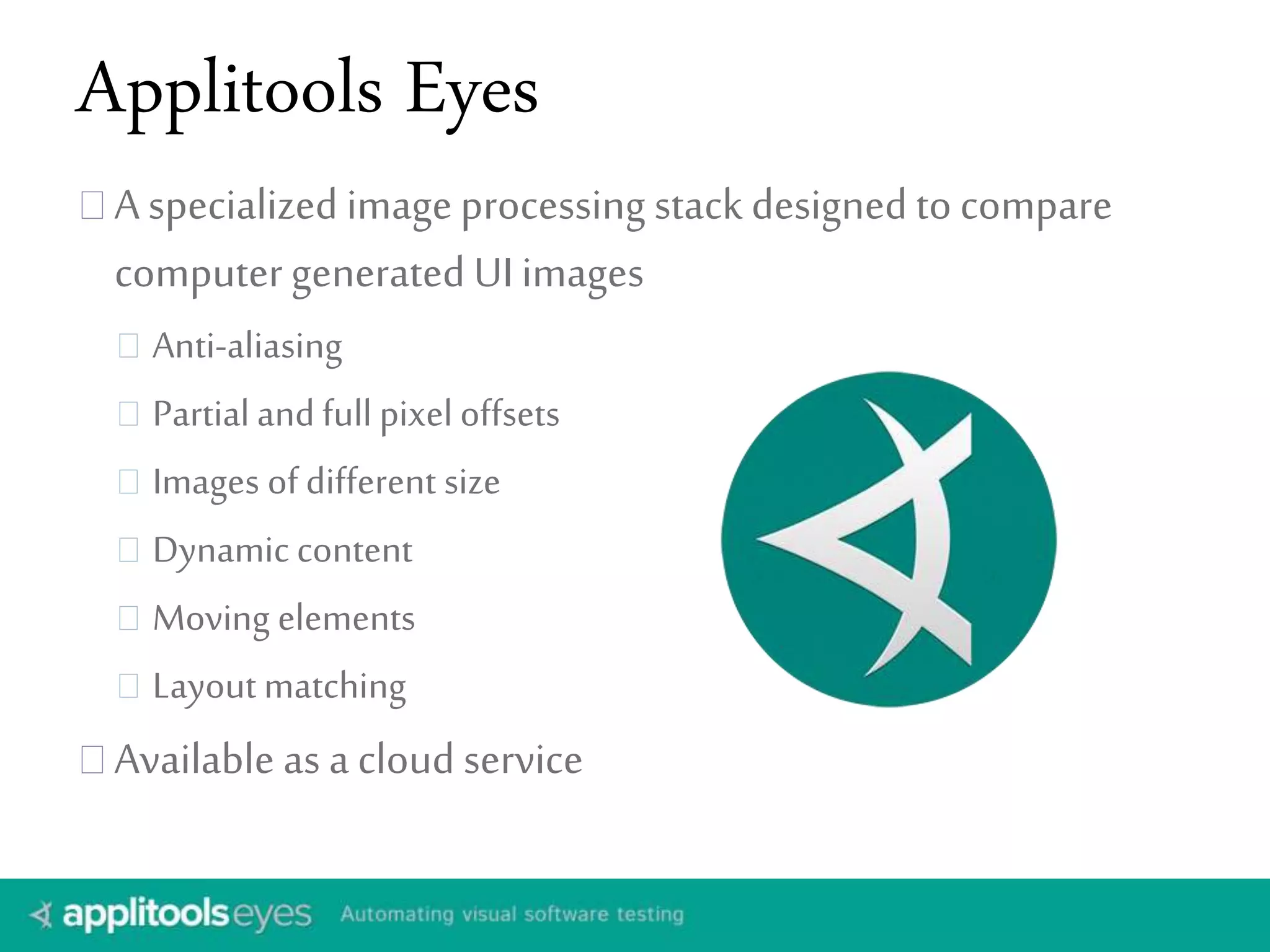 Applitools Eyes

A specialized image processing stack designed to compare computer generated UI images

Anti-aliasing

Partial and full pixel offsets

Images of different size

Dynamic content

Moving elements

Layout matching

Available as a cloud service

applitools eyes Automating visual software testing